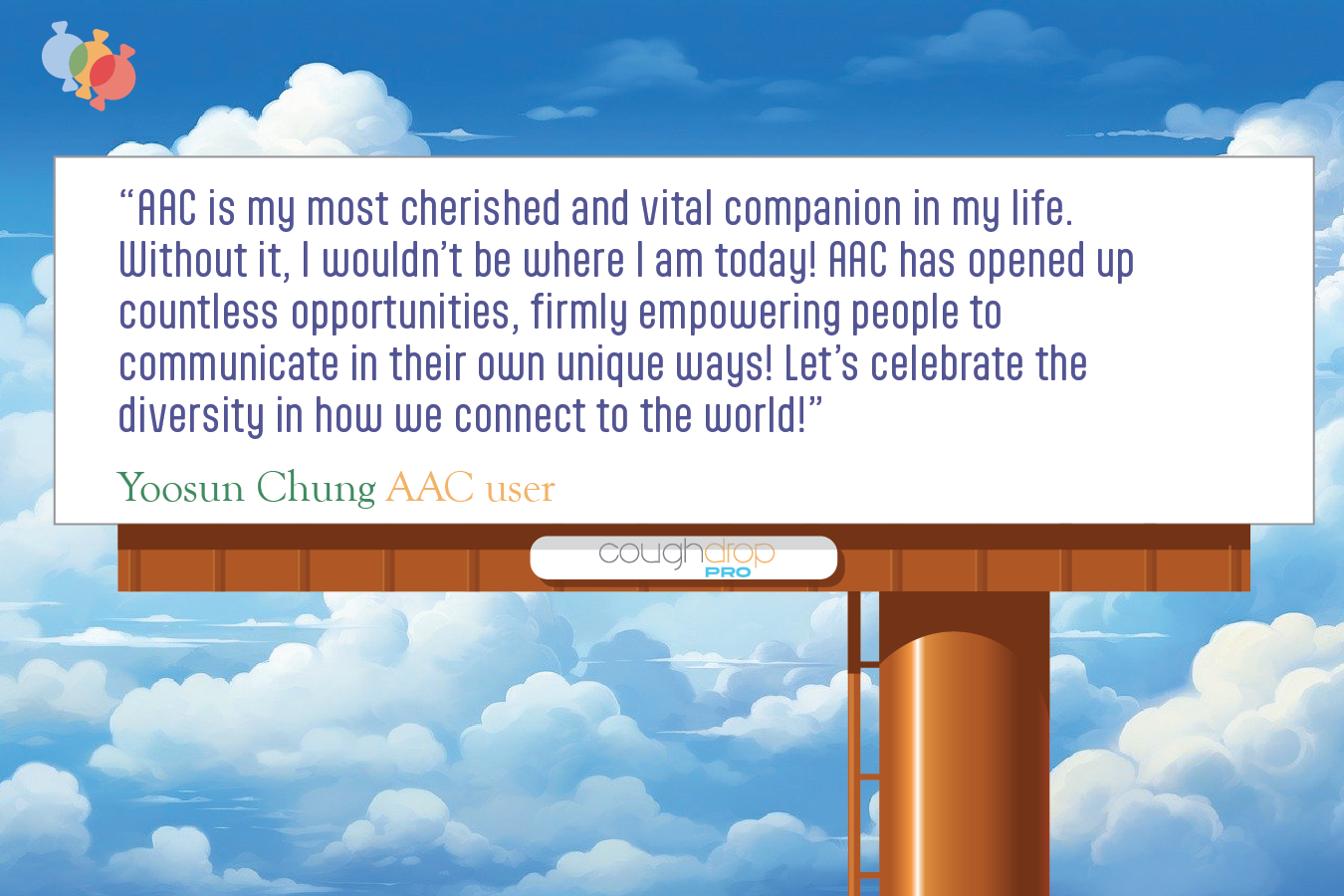 “AAC is my most cherished and vital companion in my life. Without it, I wouldn’t be where I am today! AAC has opened up countless opportunities, firmly empowering people to communicate in their own unique ways! Let’s celebrate the diversity in how we connect to the world!”

Yoosun Chung AAC user

coughdrop PRO